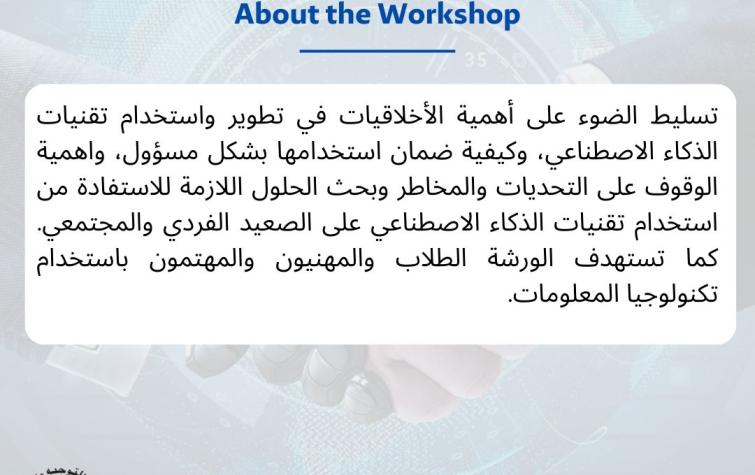 About the Workshop

تسليط الضوء على أهمية الأخلاقيات في تطوير واستخدام تقنيات الذكاء الاصطناعي، وكيفية ضمان استخدامها بشكل مسؤول، واهمية الوقوف على التحديات والمخاطر وبحث الحلول اللازمة للاستفادة من استخدام تقنيات الذكاء الاصطناعي على الصعيد الفردي والمجتمعي. كما تستهدف الورشة الطلاب والمهنيون والمهتمون باستخدام تكنولوجيا المعلومات.